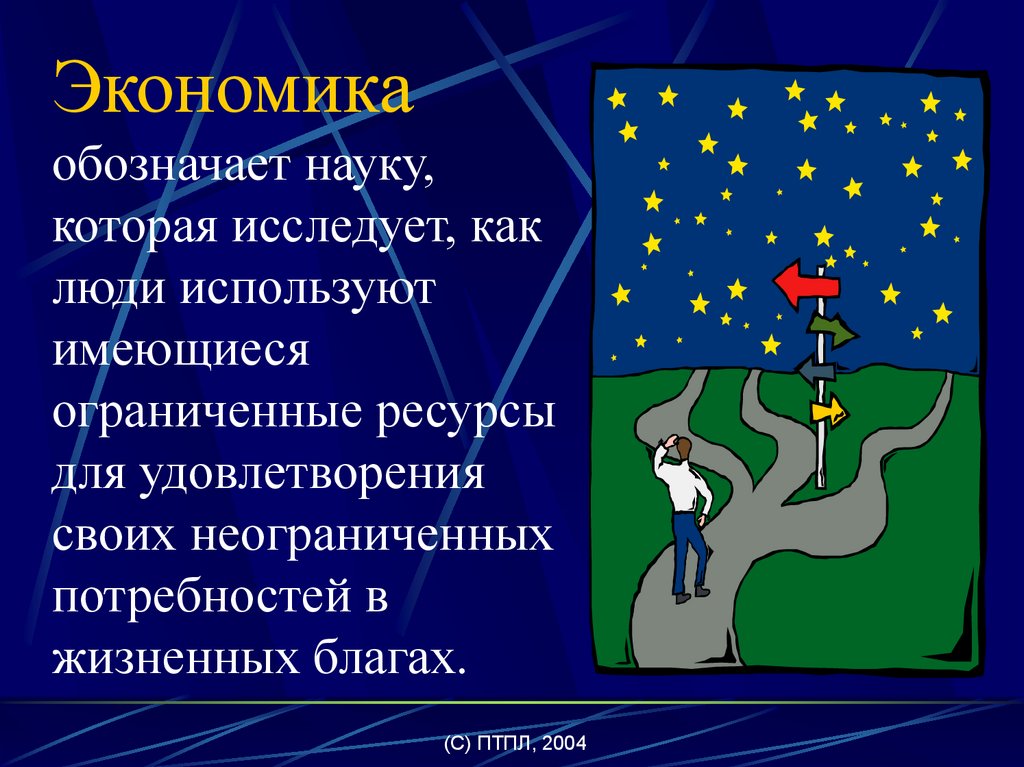 Экономика

обозначает науку, которая исследует, как люди используют имеющиеся ограниченные ресурсы для удовлетворения своих неограниченных потребностей в жизненных благах.

(С) ПТПЛ, 2004